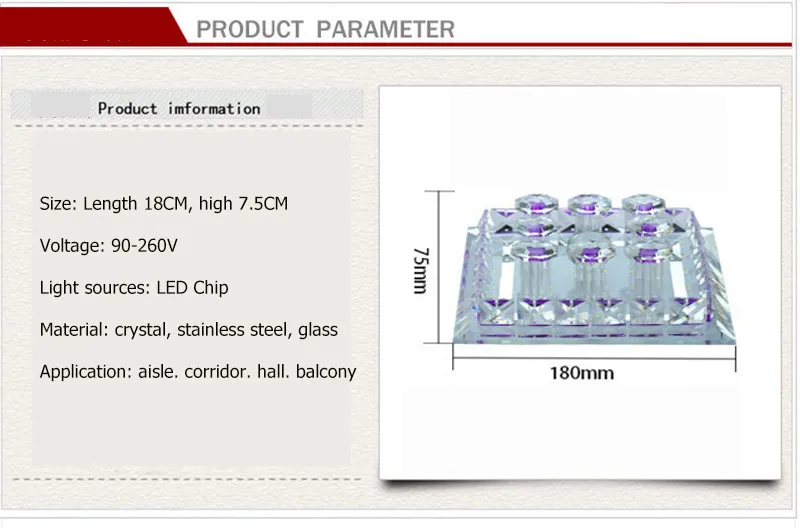 PRODUCT PARAMETER

Product imformation

Size: Length 18CM, high 7.5CM

Voltage: 90-260V

Light sources: LED Chip

Material: crystal, stainless steel, glass

Application: aisle. corridor. hall. balcony

75mm

180mm